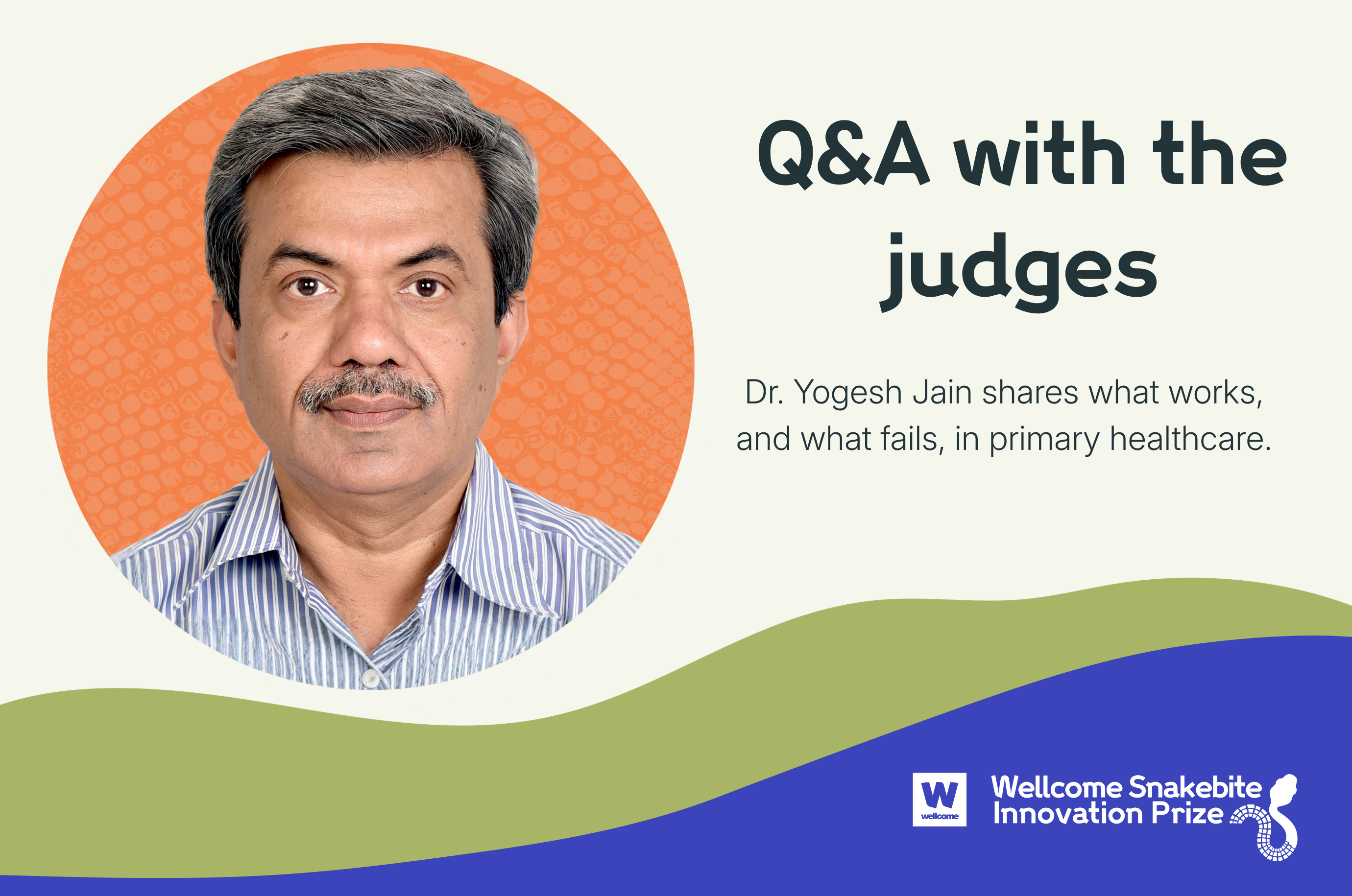 Q&A with the judges

Dr. Yogesh Jain shares what works, and what fails, in primary healthcare.

W
wellcome

Wellcome Snakebite Innovation Prize